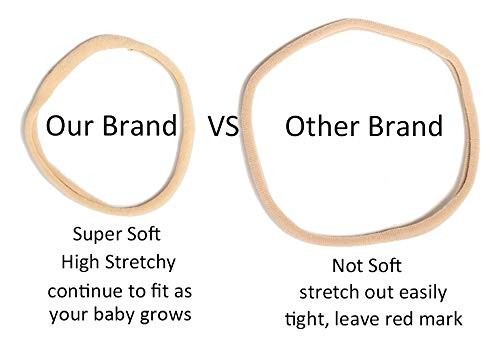 Our Brand

VS

Other Brand

Super Soft
High Stretchy
continue to fit as your baby grows

Not Soft
stretch out easily
tight, leave red mark